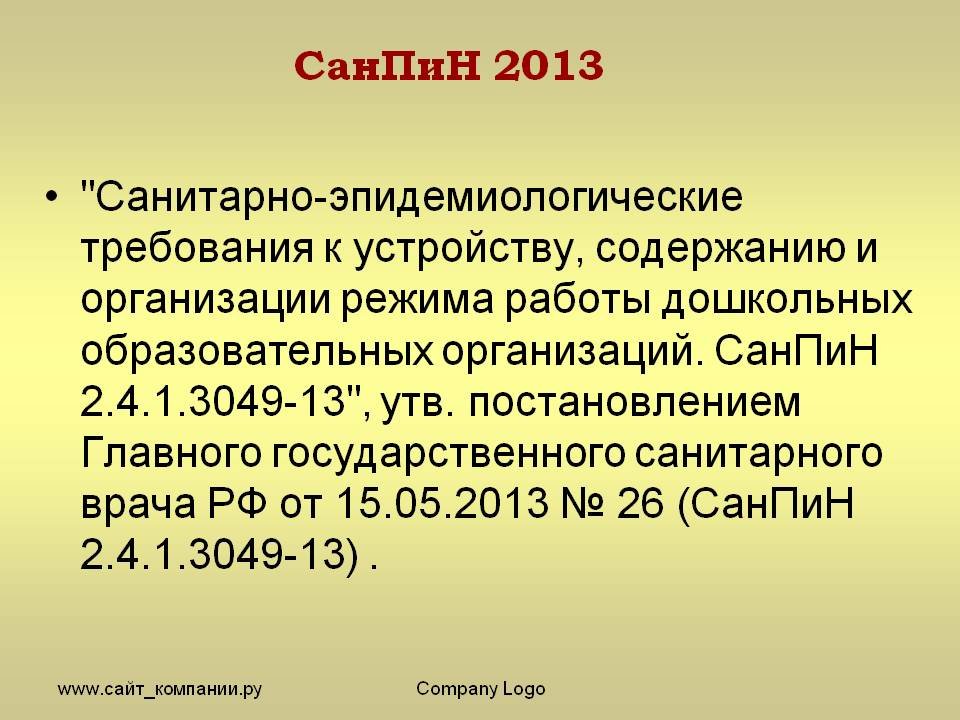 СанПиН 2013

• "Санитарно-эпидемиологические требования к устройству, содержанию и организации режима работы дошкольных образовательных организаций. СанПиН 2.4.1.3049-13", утв. постановлением Главного государственного санитарного врача РФ от 15.05.2013 № 26 (СанПиН 2.4.1.3049-13) .

www.сайт_компании.ру

Company Logo